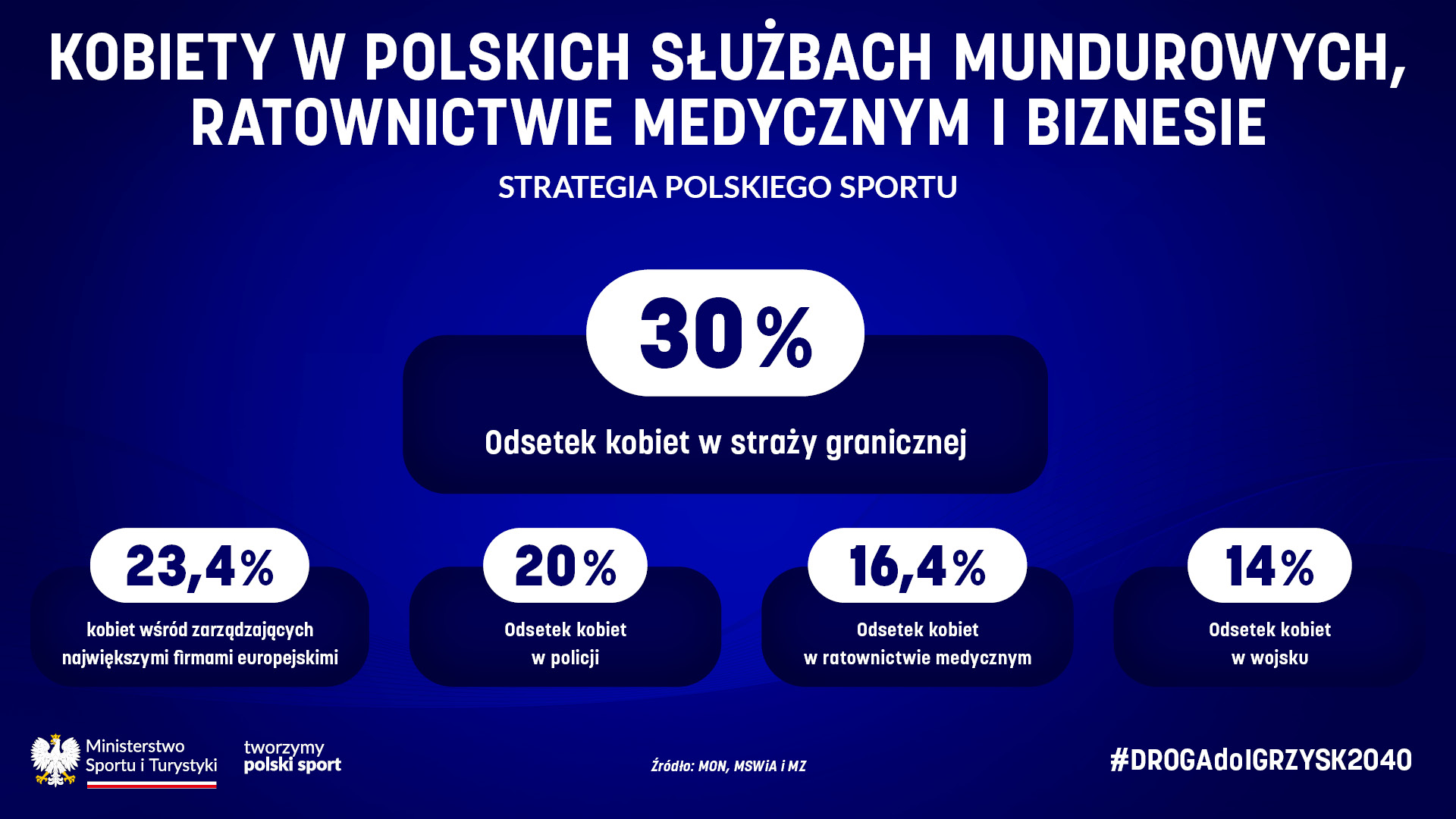 KOBIETY W POLSKICH SŁUŻBACH MUNDUROWYCH, RATOWNICTWIE MEDYCZNYM I BIZNESIE

STRATEGIA POLSKIEGO SPORTU

30%

Odsetek kobiet w straży granicznej

23,4%

kobiet wśród zarządzających największymi firmami europejskimi

20%

Odsetek kobiet w policji

16,4%

Odsetek kobiet w ratownictwie medycznym

14%

Odsetek kobiet w wojsku

Ministerstwo Sportu i Turystyki

tworzymy polski sport

Źródło: MON, MSWiA i MZ

#DROGAdoIGRZYSK2040